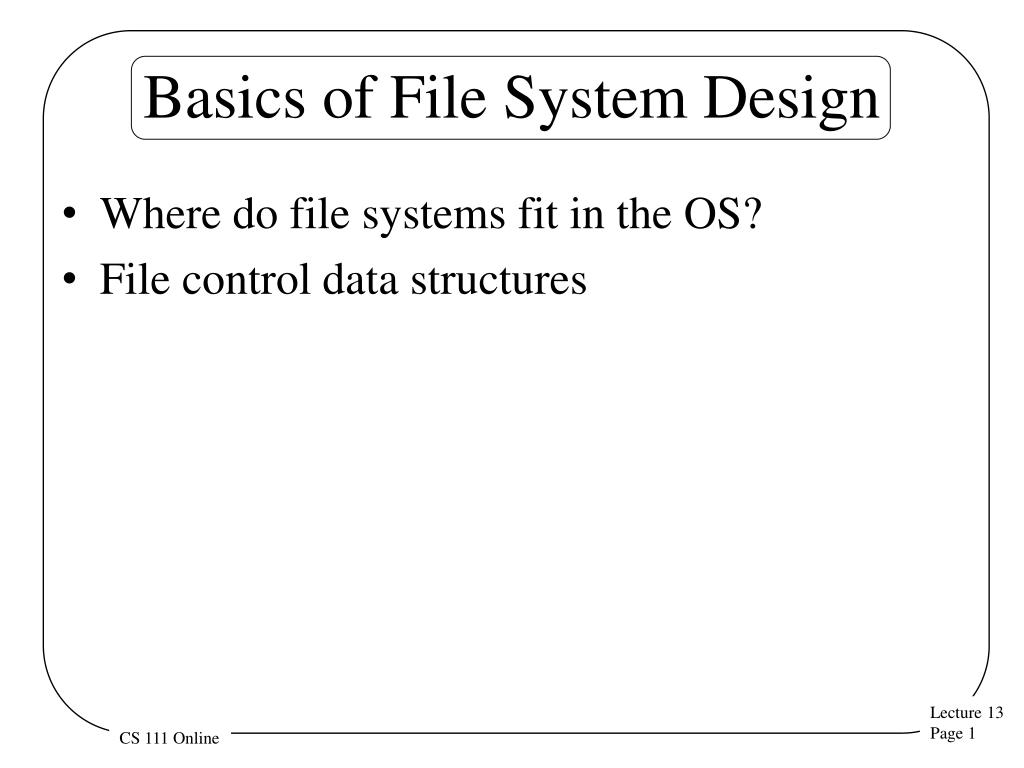 Basics of File System Design

• Where do file systems fit in the OS?
• File control data structures

CS 111 Online

Lecture 13
Page 1